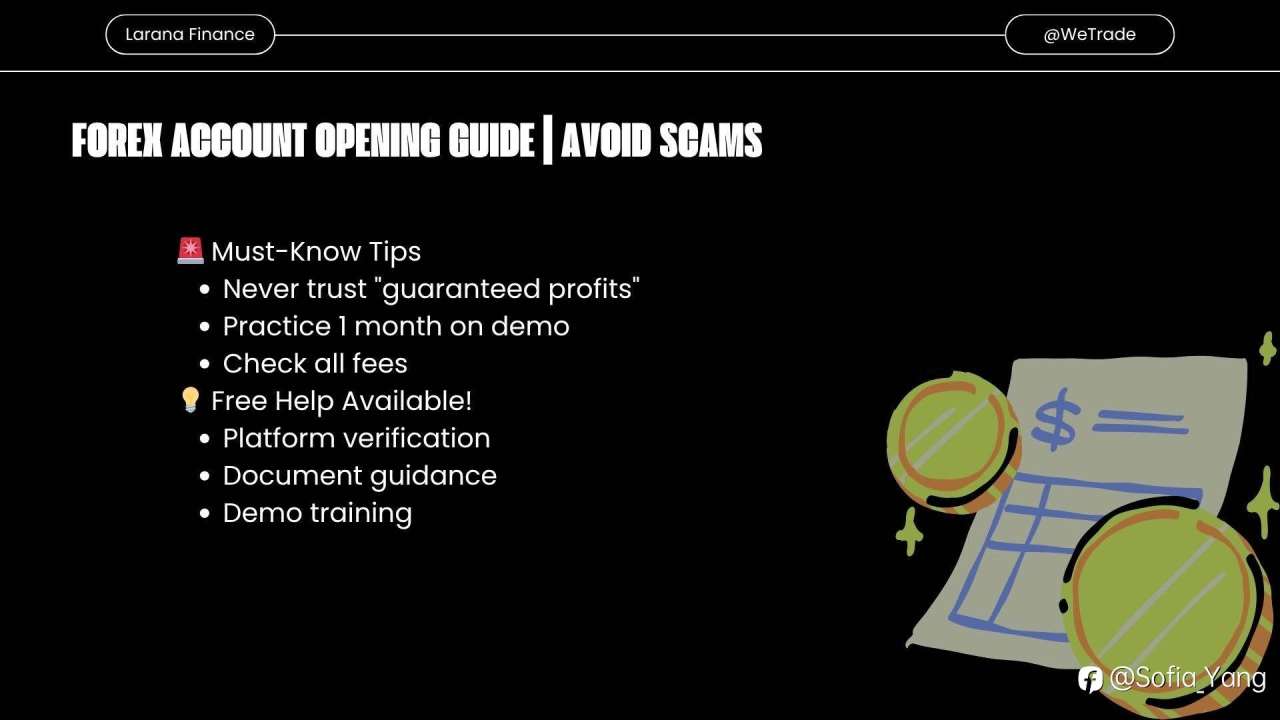 Larana Finance

@WeTrade

FOREX ACCOUNT OPENING GUIDE | AVOID SCAMS

🚨 Must-Know Tips
- Never trust "guaranteed profits"
- Practice 1 month on demo
- Check all fees

💡 Free Help Available!
- Platform verification
- Document guidance
- Demo training

$

@Sofia_Yang